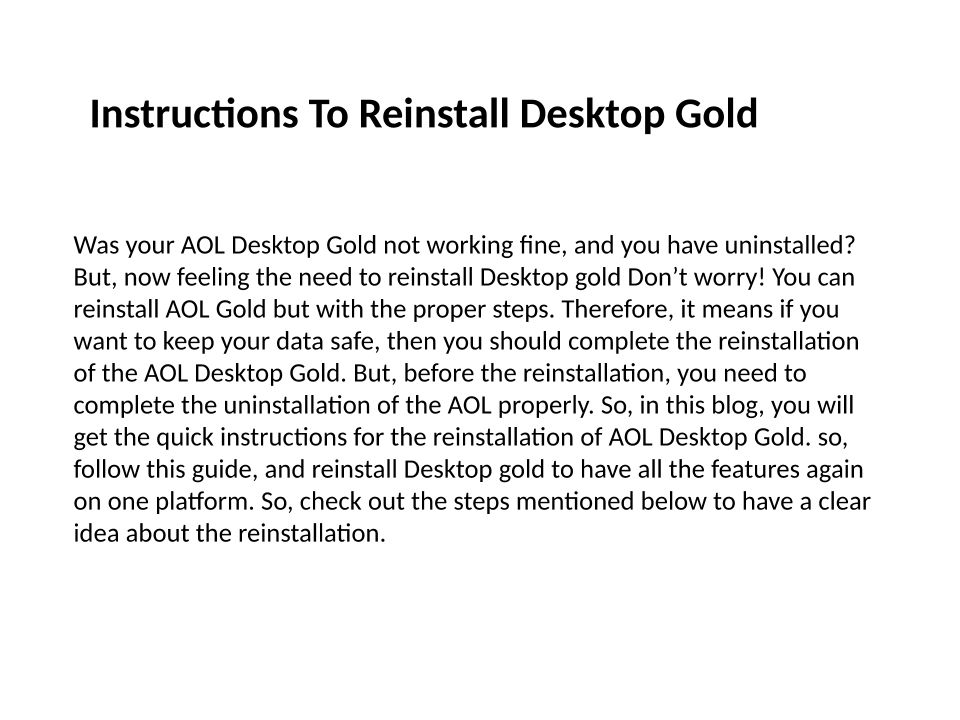 Instructions To Reinstall Desktop Gold

Was your AOL Desktop Gold not working fine, and you have uninstalled? But, now feeling the need to reinstall Desktop gold Don’t worry! You can reinstall AOL Gold but with the proper steps. Therefore, it means if you want to keep your data safe, then you should complete the reinstallation of the AOL Desktop Gold. But, before the reinstallation, you need to complete the uninstallation of the AOL properly. So, in this blog, you will get the quick instructions for the reinstallation of AOL Desktop Gold. so, follow this guide, and reinstall Desktop gold to have all the features again on one platform. So, check out the steps mentioned below to have a clear idea about the reinstallation.